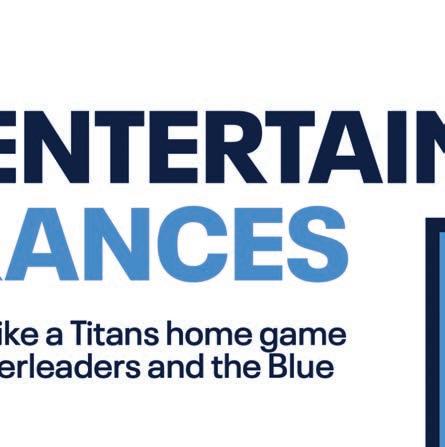 ENTERTAIN

ANCES

ike a Titans home game erleaders and the Blue